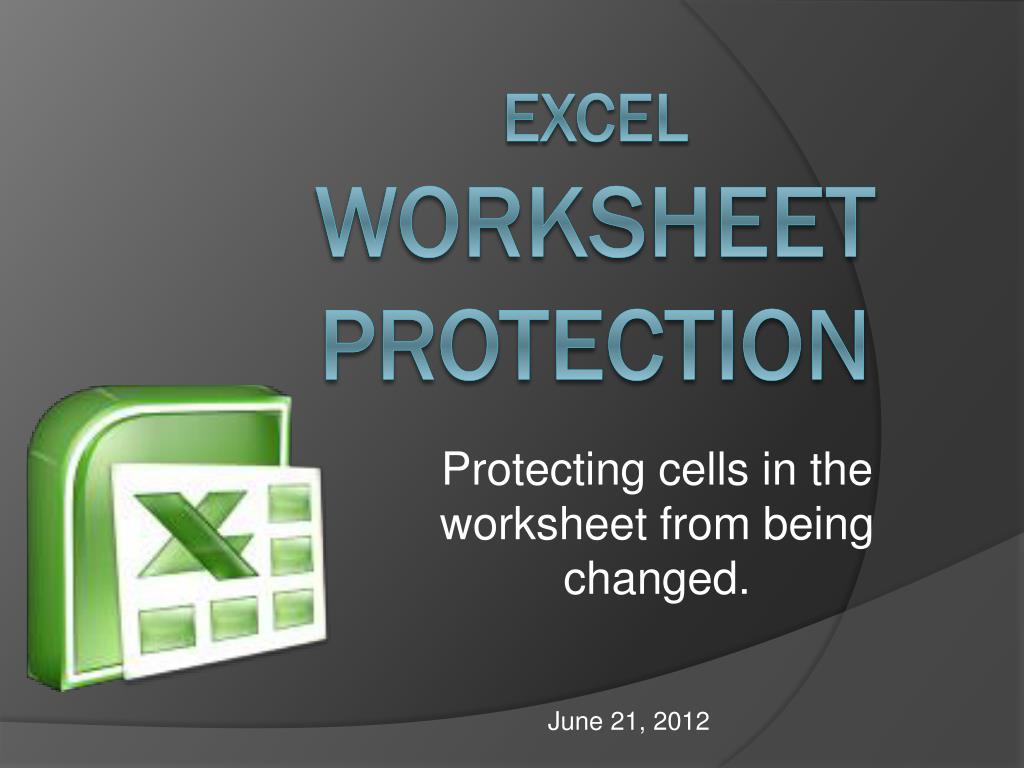 EXCEL
WORKSHEET PROTECTION

Protecting cells in the worksheet from being changed.

June 21, 2012